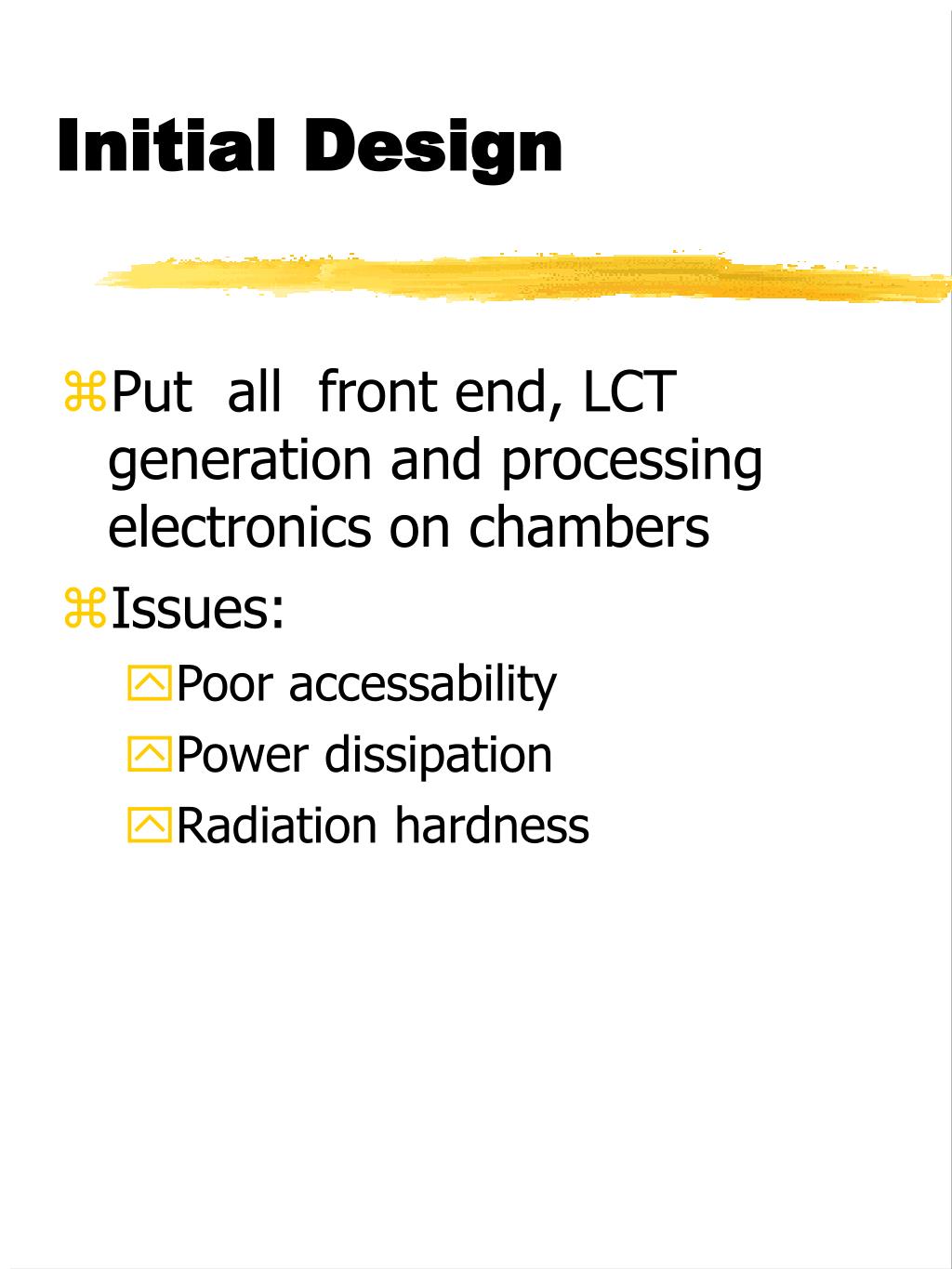 Initial Design

Put all front end, LCT generation and processing electronics on chambers

Issues:

Poor accessability

Power dissipation

Radiation hardness